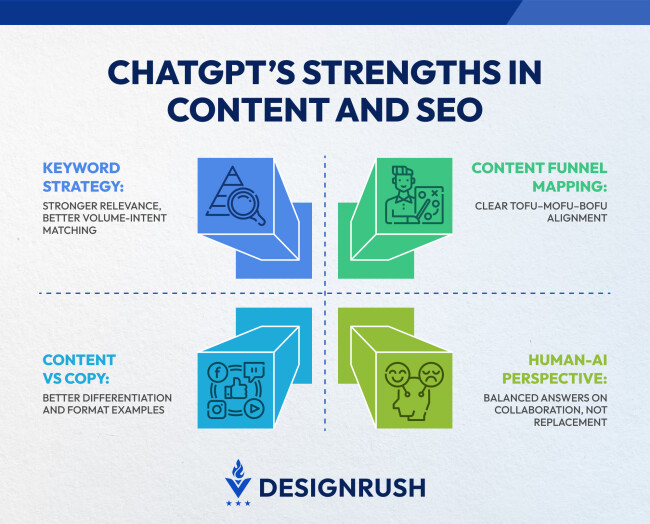 CHATGPT'S STRENGTHS IN CONTENT AND SEO

KEYWORD STRATEGY:
STRONGER RELEVANCE, BETTER VOLUME-INTENT MATCHING

CONTENT FUNNEL MAPPING:
CLEAR TOFU–MOFU–BOFU ALIGNMENT

CONTENT VS COPY:
BETTER DIFFERENTIATION AND FORMAT EXAMPLES

HUMAN-AI PERSPECTIVE:
BALANCED ANSWERS ON COLLABORATION, NOT REPLACEMENT

DESIGNRUSH